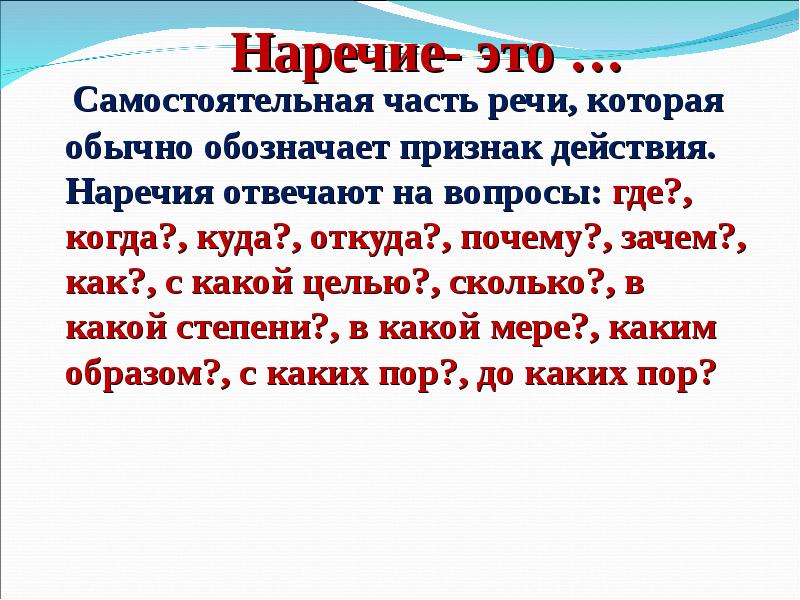 Наречие- это …

Самостоятельная часть речи, которая обычно обозначает признак действия. Наречия отвечают на вопросы: где?, когда?, куда?, откуда?, почему?, зачем?, как?, с какой целью?, сколько?, в какой степени?, в какой мере?, каким образом?, с каких пор?, до каких пор?